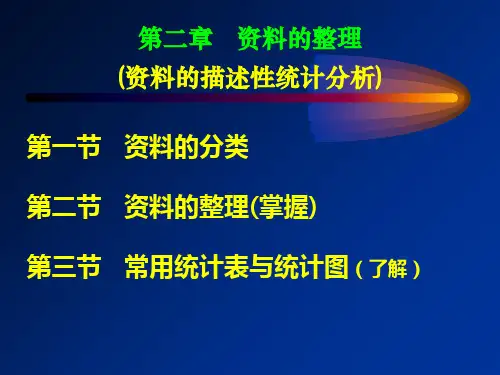 第二章　资料的整理
(资料的描述性统计分析)

第一节　资料的分类

第二节　资料的整理(掌握)

第三节　常用统计表与统计图（了解）